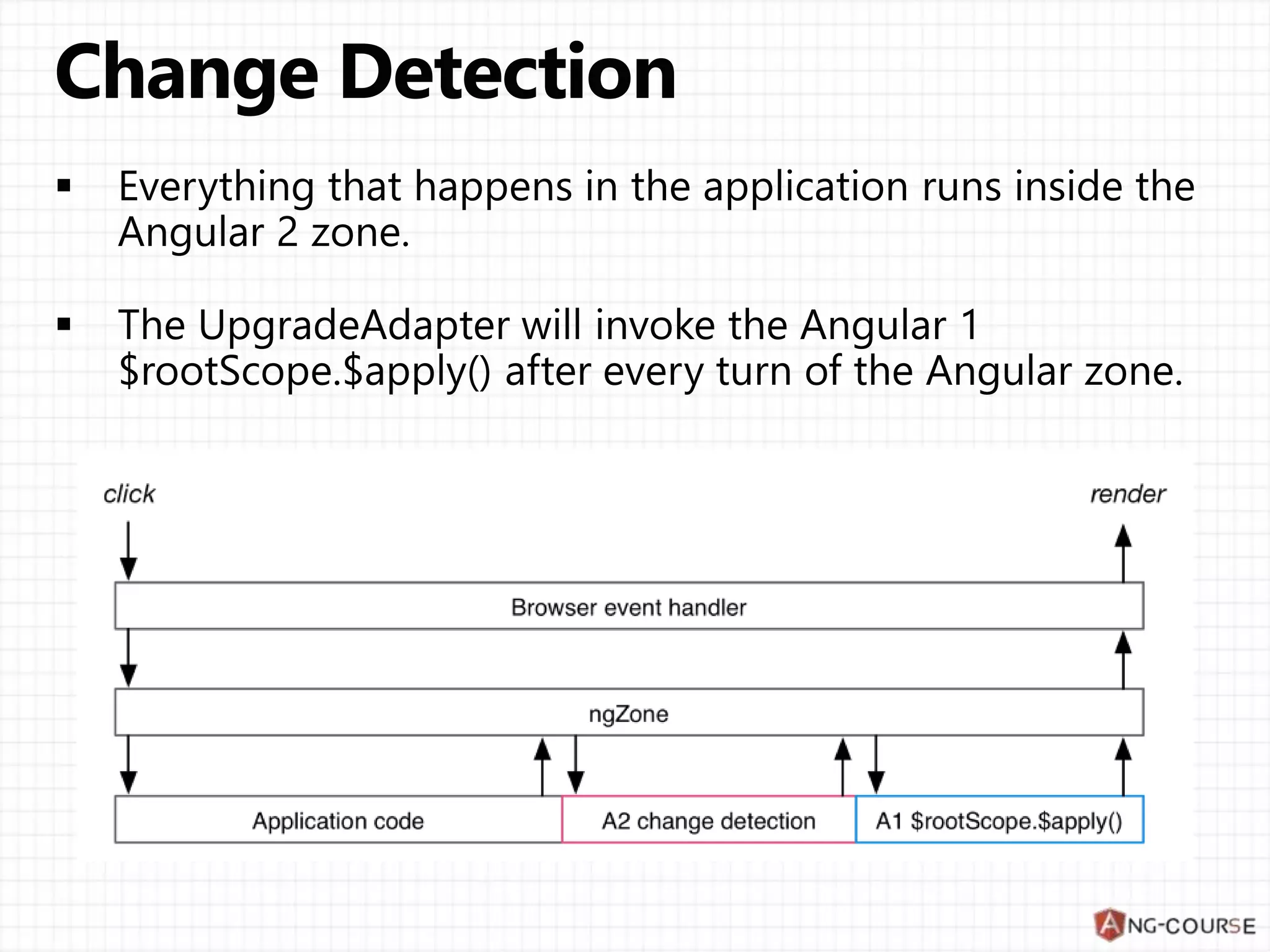 Change Detection

▪ Everything that happens in the application runs inside the Angular 2 zone.

▪ The UpgradeAdapter will invoke the Angular 1 \$rootScope.\$apply() after every turn of the Angular zone.

click

render

Browser event handler

ngZone

Application code

A2 change detection

A1 \$rootScope.\$apply()

ANG-COURSE